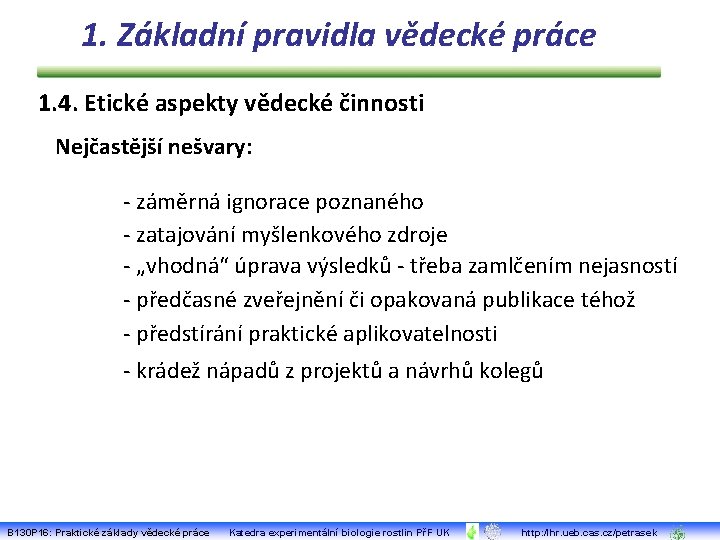 1. Základní pravidla vědecké práce

1.4. Etické aspekty vědecké činnosti

Nejčastější nešvary:

- záměrná ignorace poznaného
- zatajování myšlenkového zdroje
- „vhodná“ úprava výsledků - třeba zamlčením nejasností
- předčasné zveřejnění či opakovaná publikace téhož
- předstírání praktické aplikovatelnosti
- krádež nápadů z projektů a návrhů kolegů

B130P16: Praktické základy vědecké práce Katedra experimentální biologie rostlin PřF UK http://lhr.ueb.cas.cz/petrasek